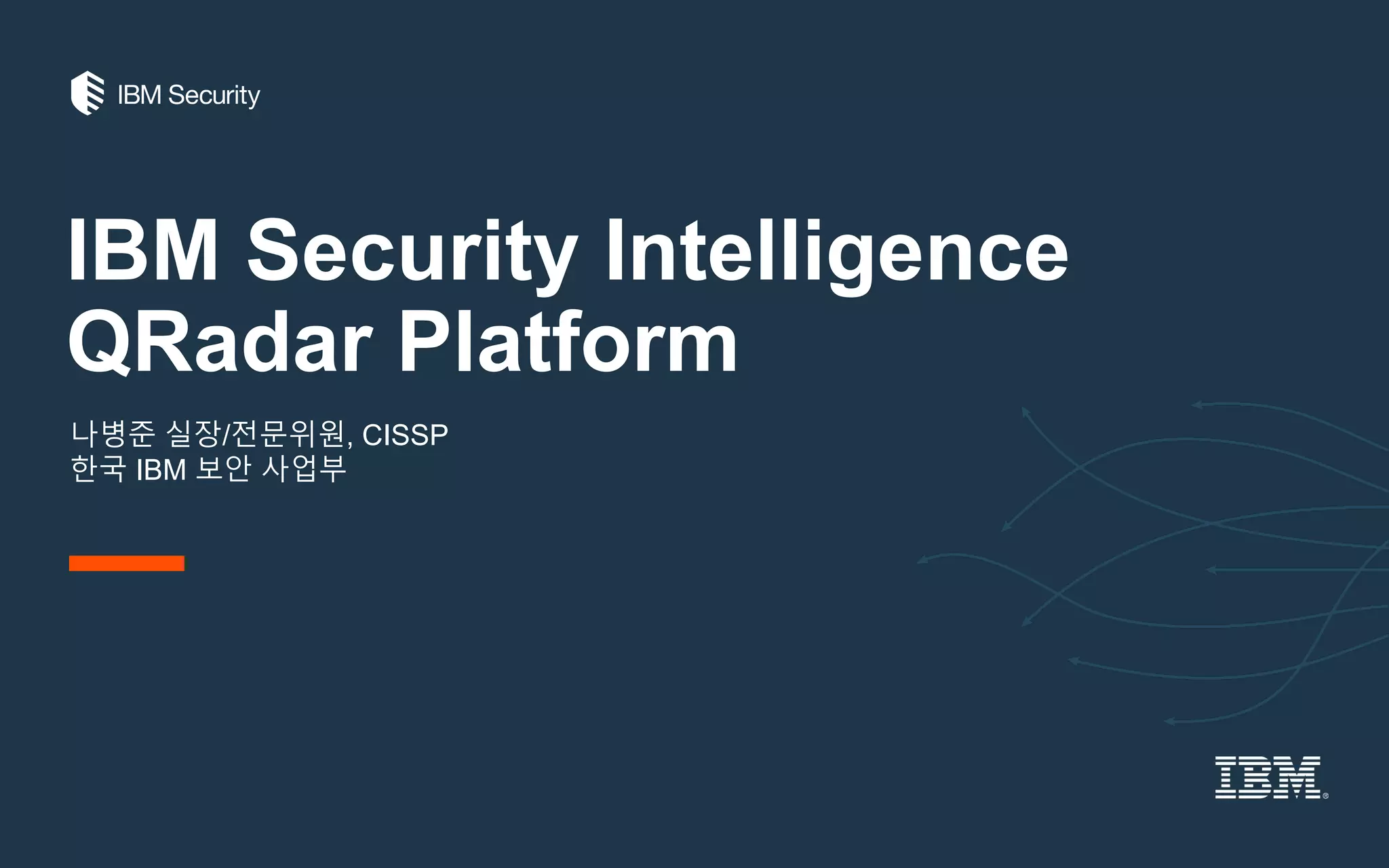 IBM Security

IBM Security Intelligence QRadar Platform

나병준 실장/전문위원, CISSP
한국 IBM 보안 사업부

IBM